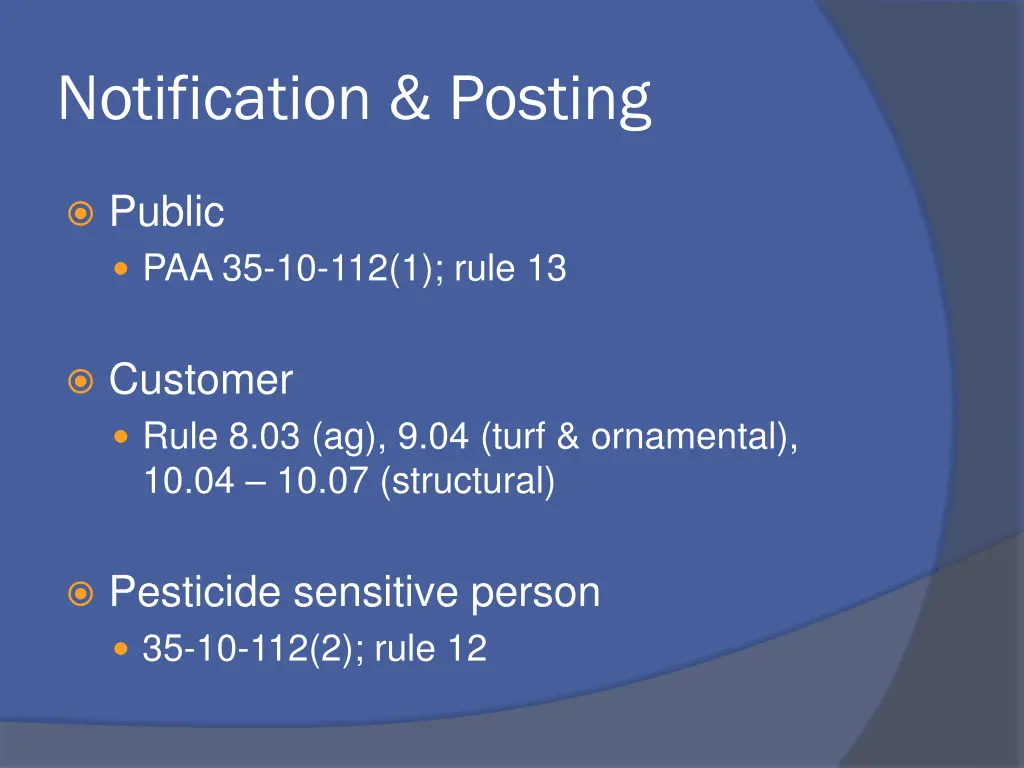 Notification & Posting

Public
PAA 35-10-112(1); rule 13

Customer
Rule 8.03 (ag), 9.04 (turf & ornamental), 10.04 – 10.07 (structural)

Pesticide sensitive person
35-10-112(2); rule 12